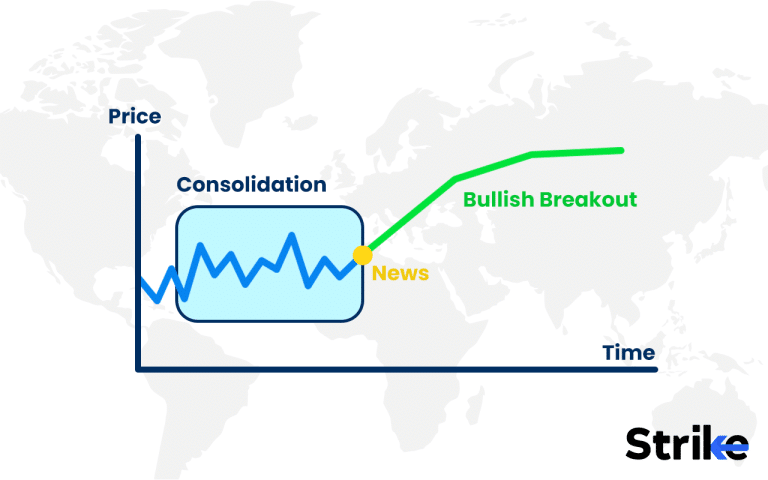 Price

Consolidation

Bullish Breakout

News

Time

Strike